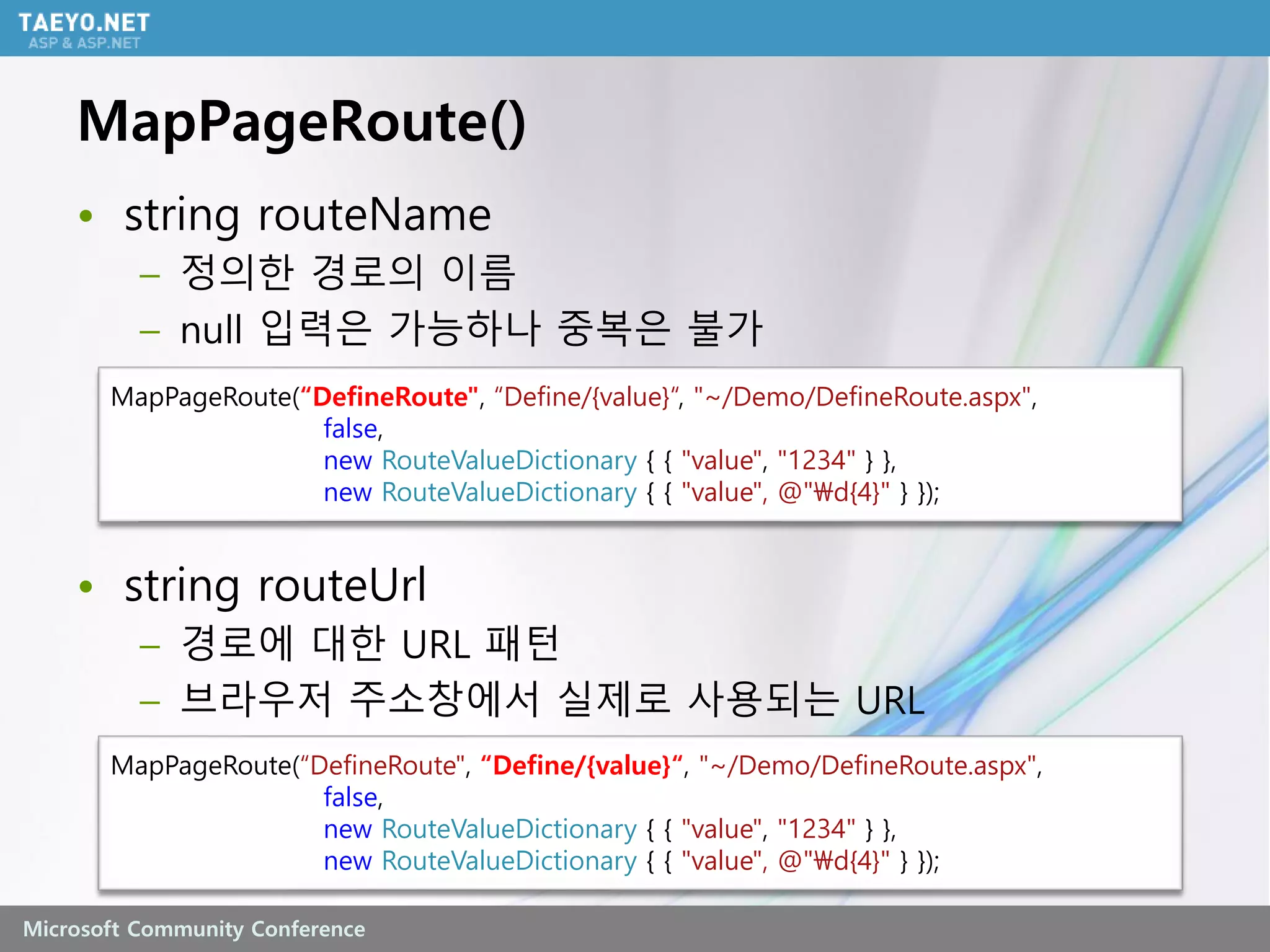 TAEYO.NET
ASP & ASP.NET

MapPageRoute()

• string routeName
– 정의한 경로의 이름
– null 입력은 가능하나 중복은 불가

MapPageRoute(“DefineRoute", “Define/{value}“, "~/Demo/DefineRoute.aspx",
false,
new RouteValueDictionary { { "value", "1234" } },
new RouteValueDictionary { { "value", @"₩d{4}" } });

• string routeUrl
– 경로에 대한 URL 패턴
– 브라우저 주소창에서 실제로 사용되는 URL

MapPageRoute(“DefineRoute", “Define/{value}“, "~/Demo/DefineRoute.aspx",
false,
new RouteValueDictionary { { "value", "1234" } },
new RouteValueDictionary { { "value", @"₩d{4}" } });

Microsoft Community Conference